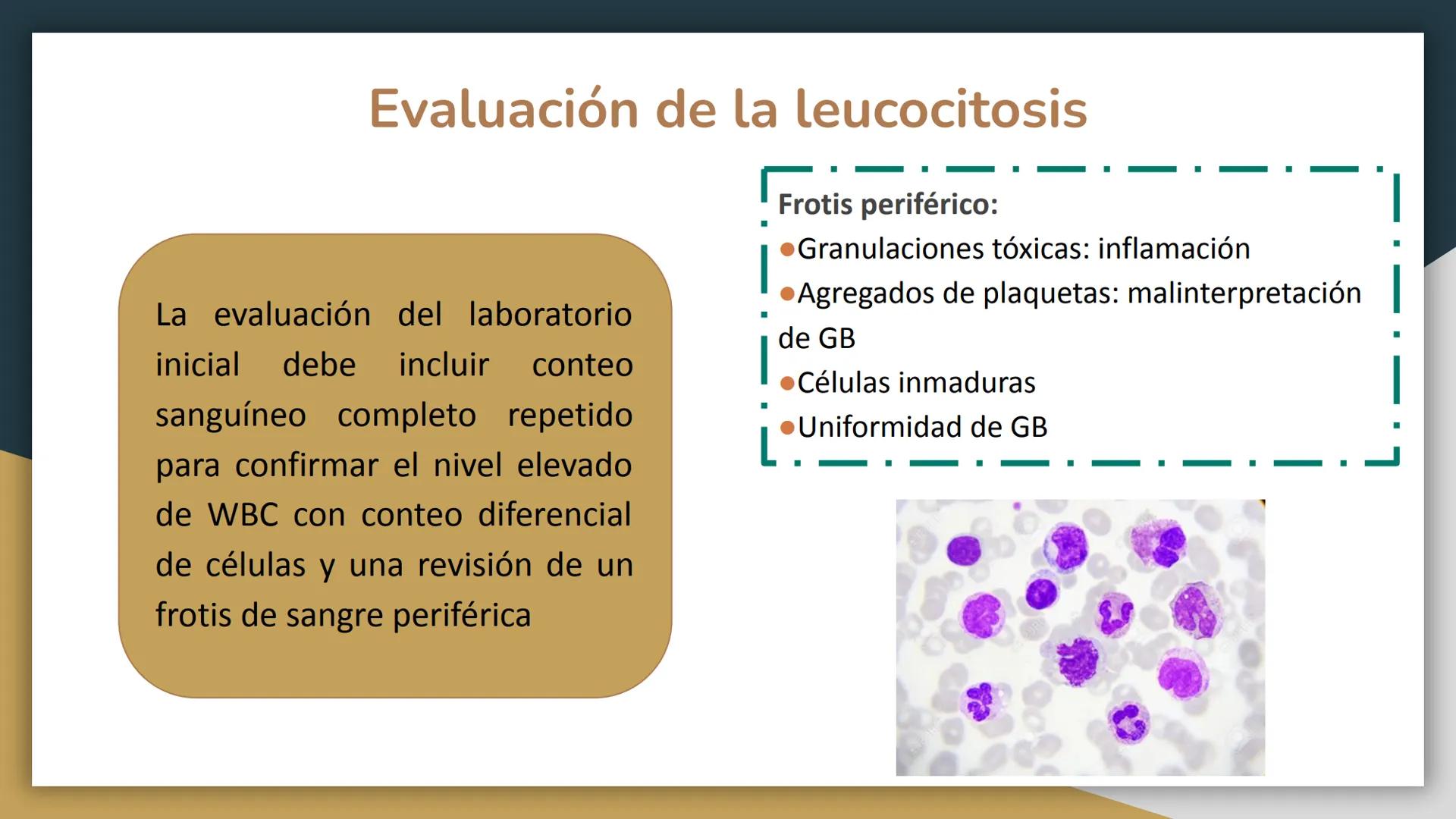 Evaluación de la leucocitosis

La evaluación del laboratorio inicial debe incluir conteo sanguíneo completo repetido para confirmar el nivel elevado de WBC con conteo diferencial de células y una revisión de un frotis de sangre periférica

Frotis periférico:
●Granulaciones tóxicas: inflamación
●Agregados de plaquetas: malinterpretación de GB
●Células inmaduras
●Uniformidad de GB